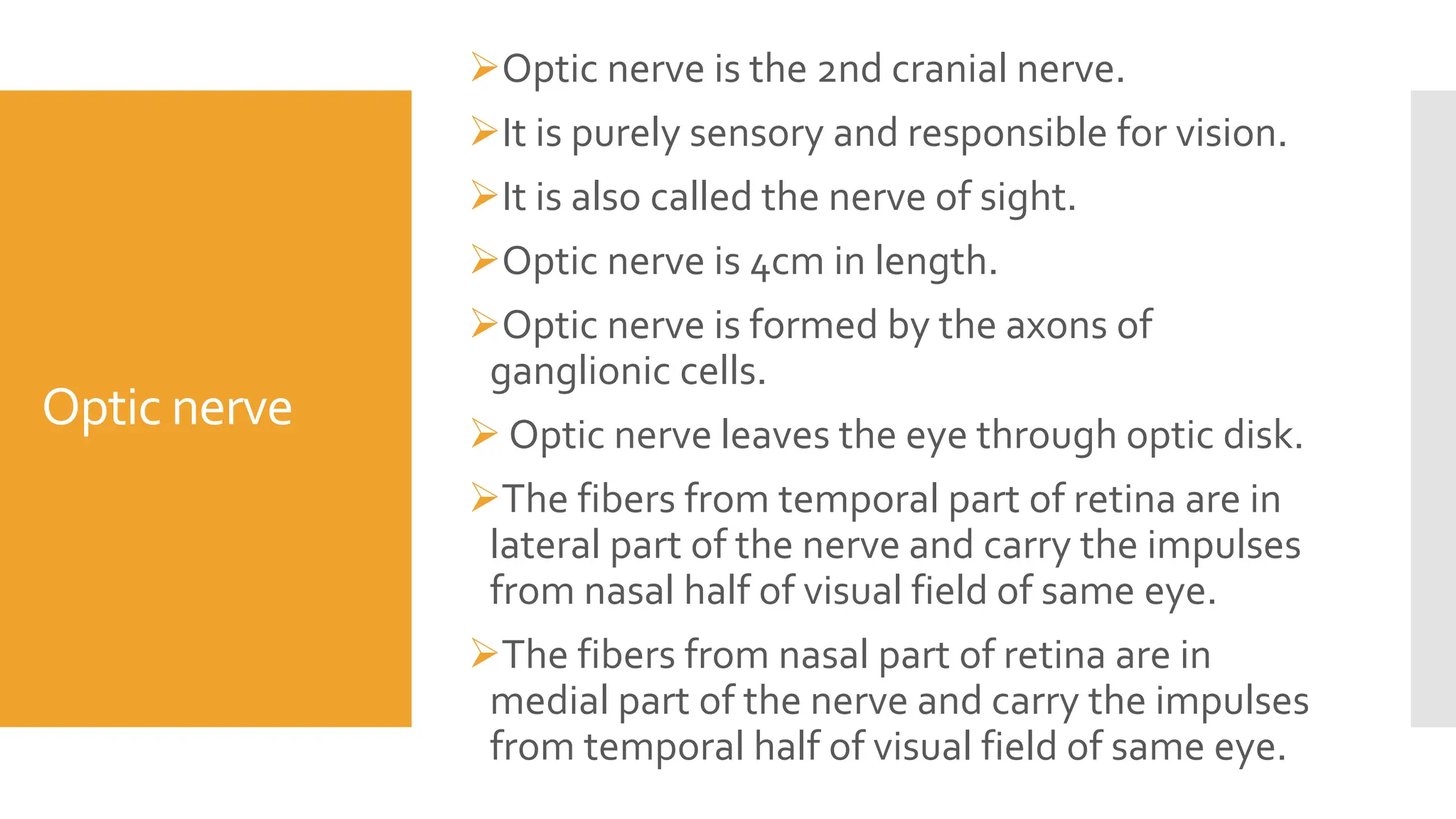 Optic nerve

➢Optic nerve is the 2nd cranial nerve.

➢It is purely sensory and responsible for vision.

➢It is also called the nerve of sight.

➢Optic nerve is 4cm in length.

➢Optic nerve is formed by the axons of ganglionic cells.

➢ Optic nerve leaves the eye through optic disk.

➢The fibers from temporal part of retina are in lateral part of the nerve and carry the impulses from nasal half of visual field of same eye.

➢The fibers from nasal part of retina are in medial part of the nerve and carry the impulses from temporal half of visual field of same eye.